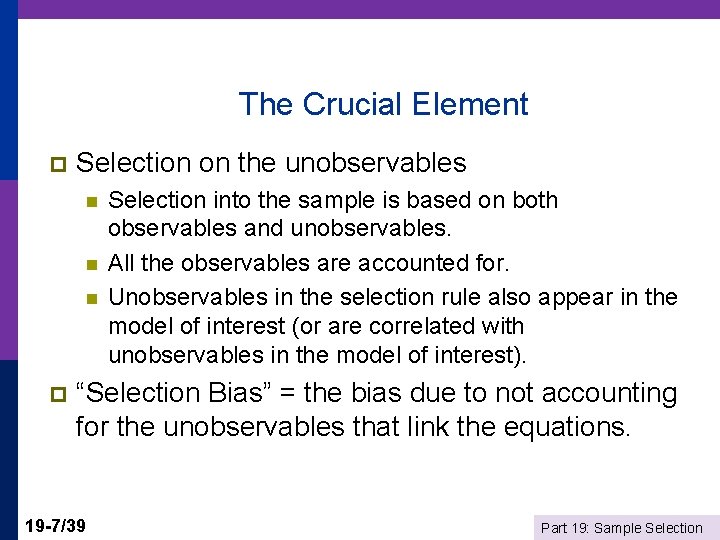 The Crucial Element

Selection on the unobservables

Selection into the sample is based on both observables and unobservables.

All the observables are accounted for.

Unobservables in the selection rule also appear in the model of interest (or are correlated with unobservables in the model of interest).

“Selection Bias” = the bias due to not accounting for the unobservables that link the equations.

19-7/39

Part 19: Sample Selection